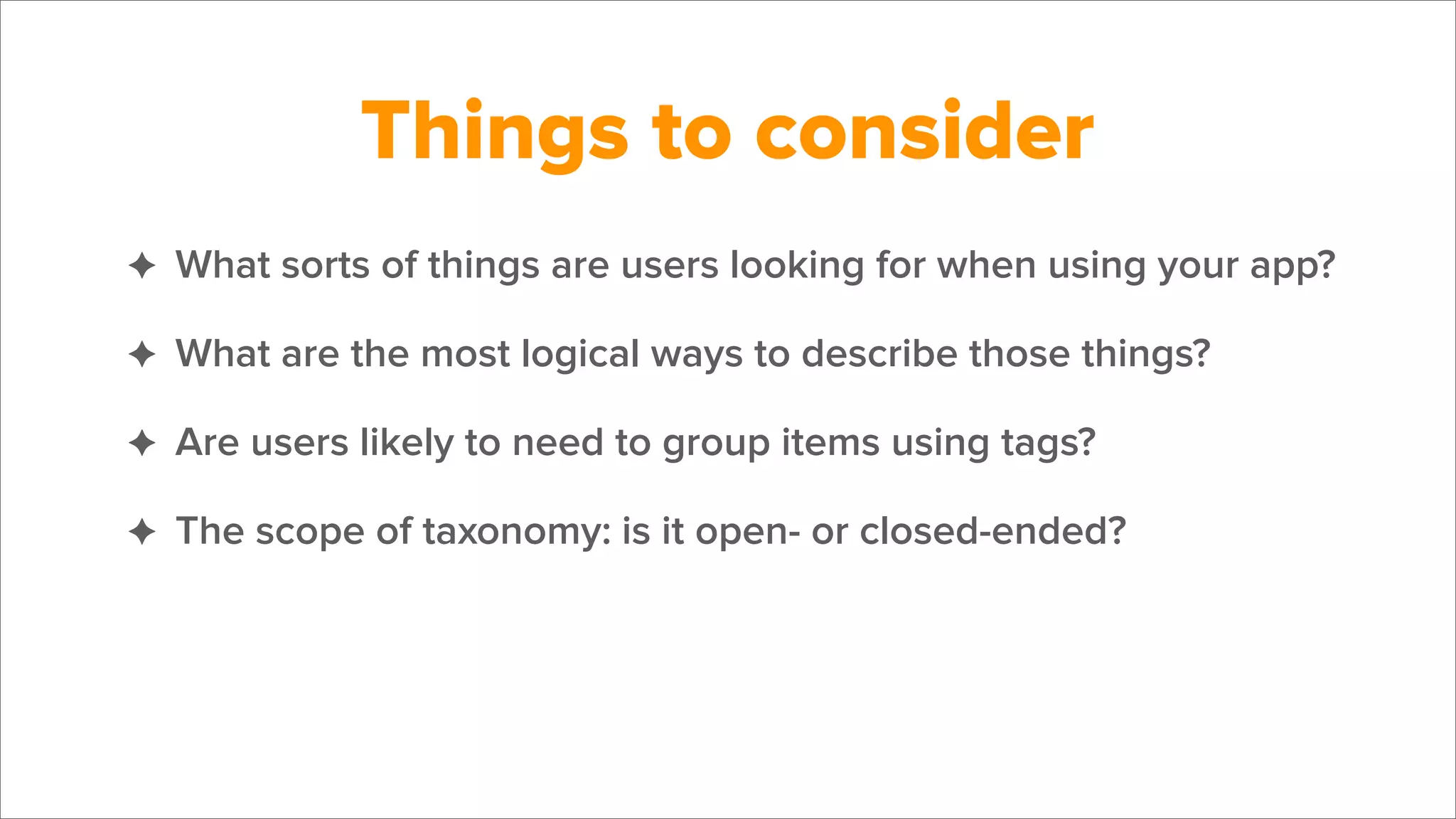 Things to consider

✦ What sorts of things are users looking for when using your app?

✦ What are the most logical ways to describe those things?

✦ Are users likely to need to group items using tags?

✦ The scope of taxonomy: is it open- or closed-ended?